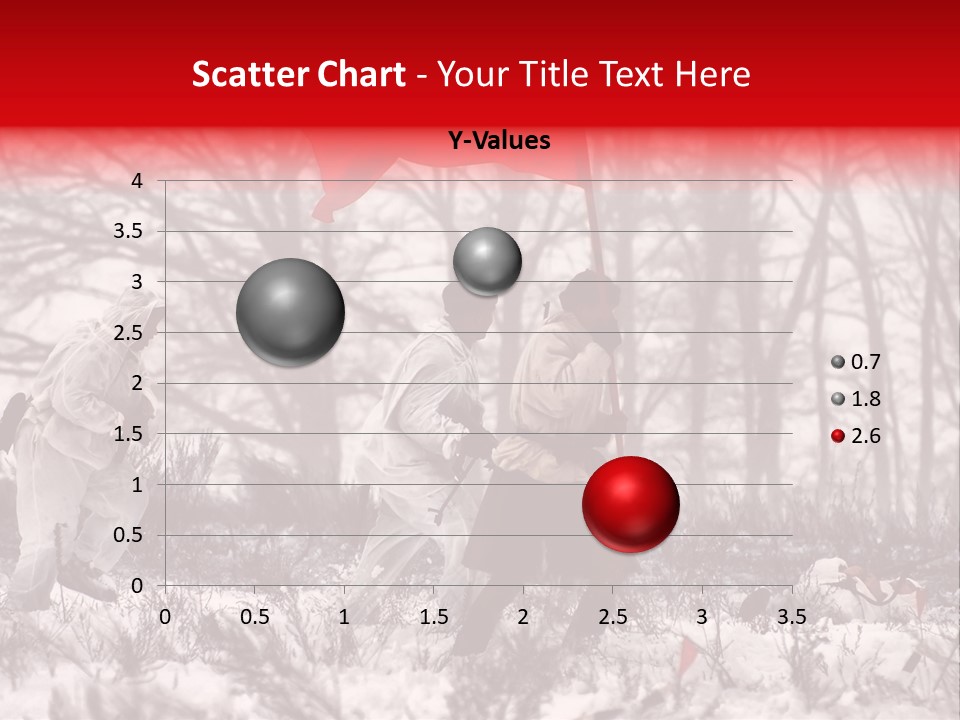 Scatter Chart - Your Title Text Here

Y-Values

4
3.5
3
2.5
2
1.5
1
0.5
0

0 0.5 1 1.5 2 2.5 3 3.5

0.7
1.8
2.6